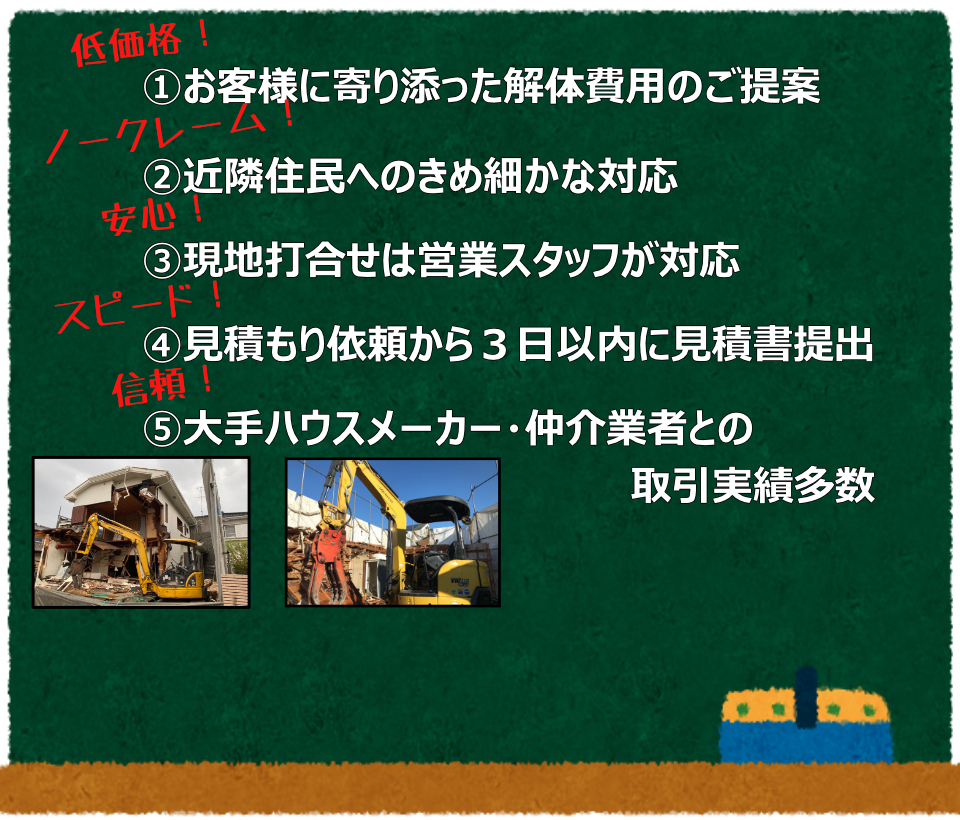 低価格！
①お客様に寄り添った解体費用のご提案

ノークレーム！
②近隣住民へのきめ細かな対応

安心！
③現地打合せは営業スタッフが対応

スピード！
④見積もり依頼から３日以内に見積書提出

信頼！
⑤大手ハウスメーカー・仲介業者との取引実績多数